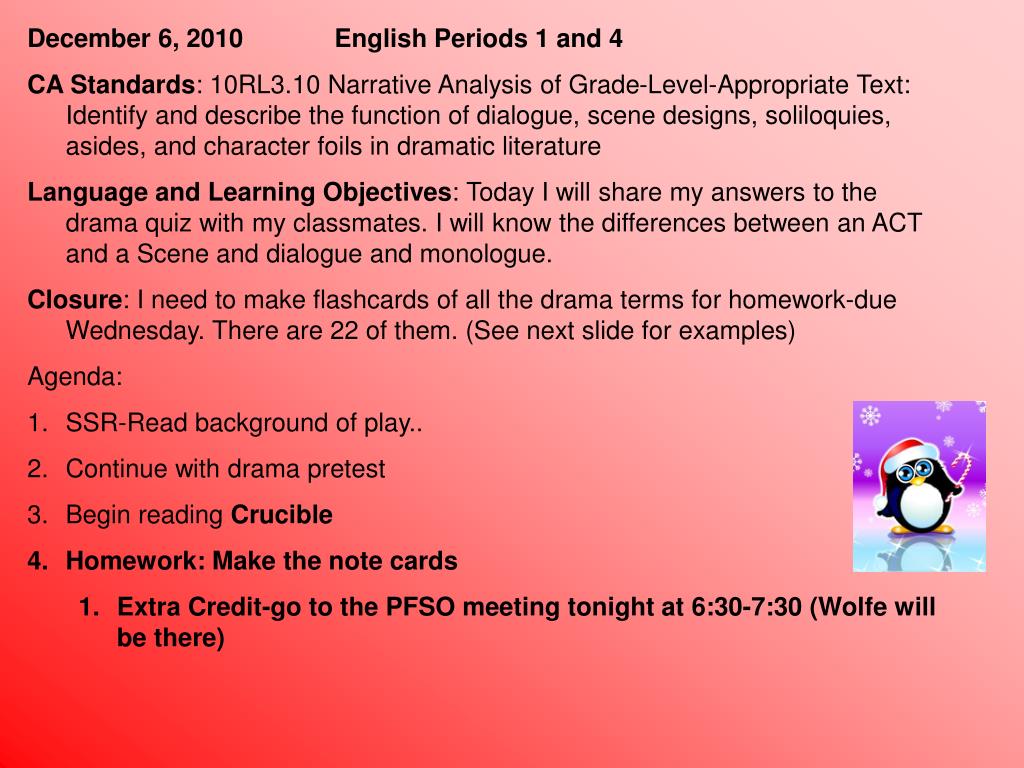 December 6, 2010 English Periods 1 and 4

CA Standards: 10RL3.10 Narrative Analysis of Grade-Level-Appropriate Text: Identify and describe the function of dialogue, scene designs, soliloquies, asides, and character foils in dramatic literature

Language and Learning Objectives: Today I will share my answers to the drama quiz with my classmates. I will know the differences between an ACT and a Scene and dialogue and monologue.

Closure: I need to make flashcards of all the drama terms for homework-due Wednesday. There are 22 of them. (See next slide for examples)

Agenda:

1. SSR-Read background of play..
2. Continue with drama pretest
3. Begin reading Crucible
4. Homework: Make the note cards
 1. Extra Credit-go to the PFSO meeting tonight at 6:30-7:30 (Wolfe will be there)